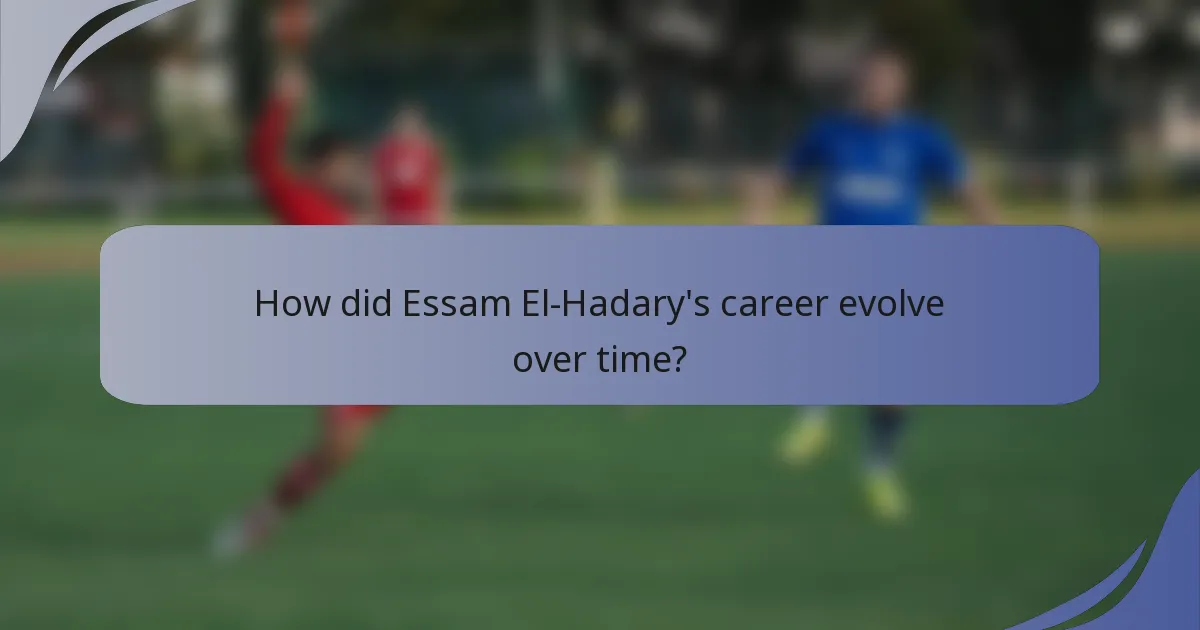 How did Essam El-Hadary's career evolve over time?